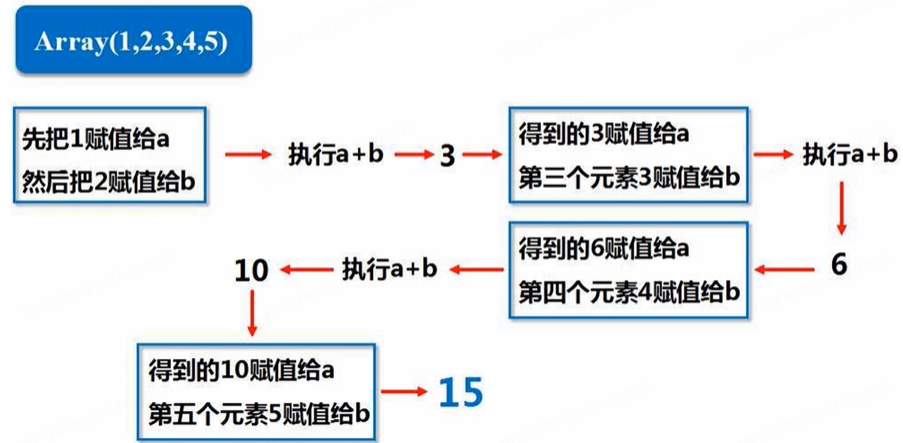 Array(1,2,3,4,5)

先把1赋值给a
然后把2赋值给b

执行a+b

3

得到的3赋值给a
第三个元素3赋值给b

执行a+b

6

得到的6赋值给a
第四个元素4赋值给b

执行a+b

10

得到的10赋值给a
第五个元素5赋值给b

15